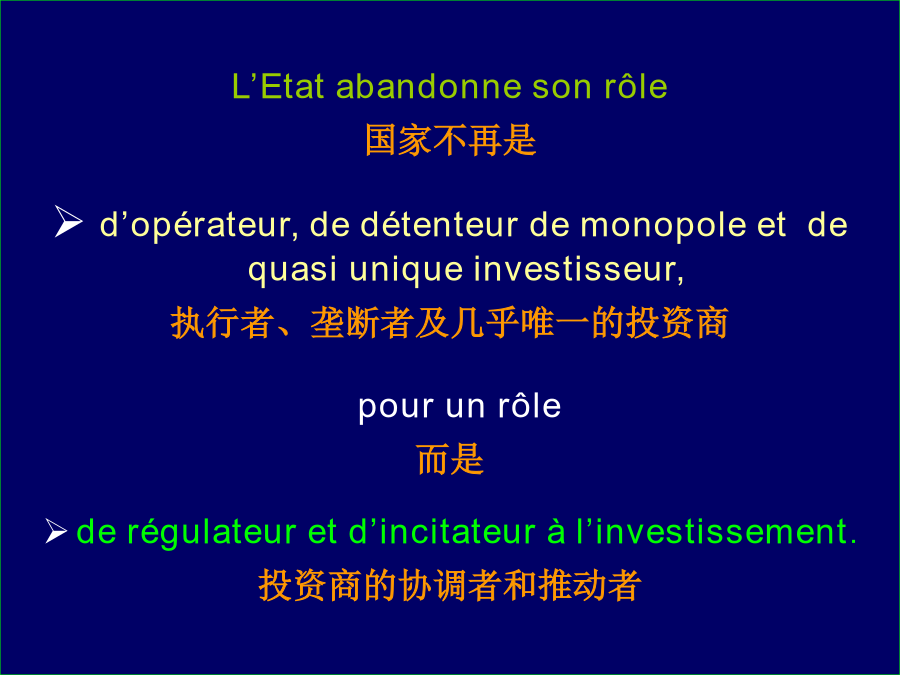 L’Etat abandonne son rôle
国家不再是

➢ d’opérateur, de détenteur de monopole et de quasi unique investisseur,
执行者、垄断者及几乎唯一的投资商

pour un rôle
而是

➢ de régulateur et d’incitateur à l’investissement.
投资商的协调者和推动者